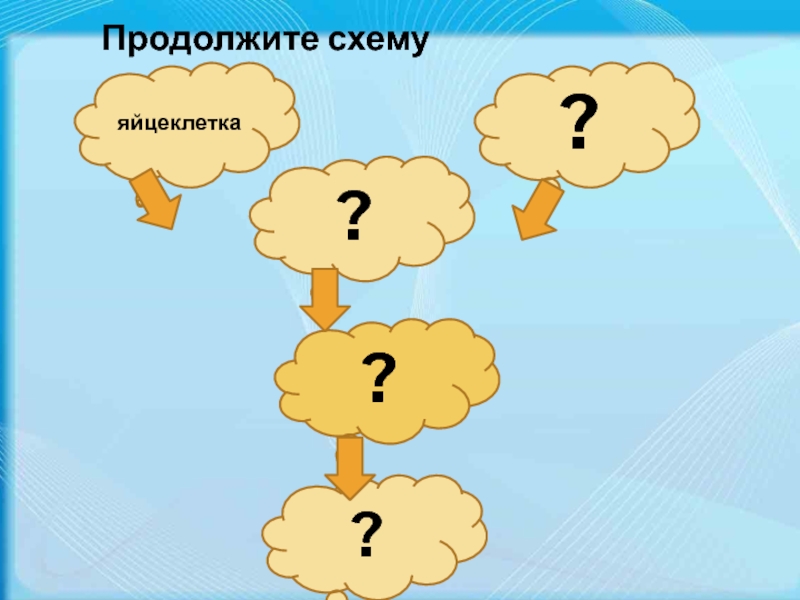 Продолжите схему

яйцеклетка

?

?

?

?